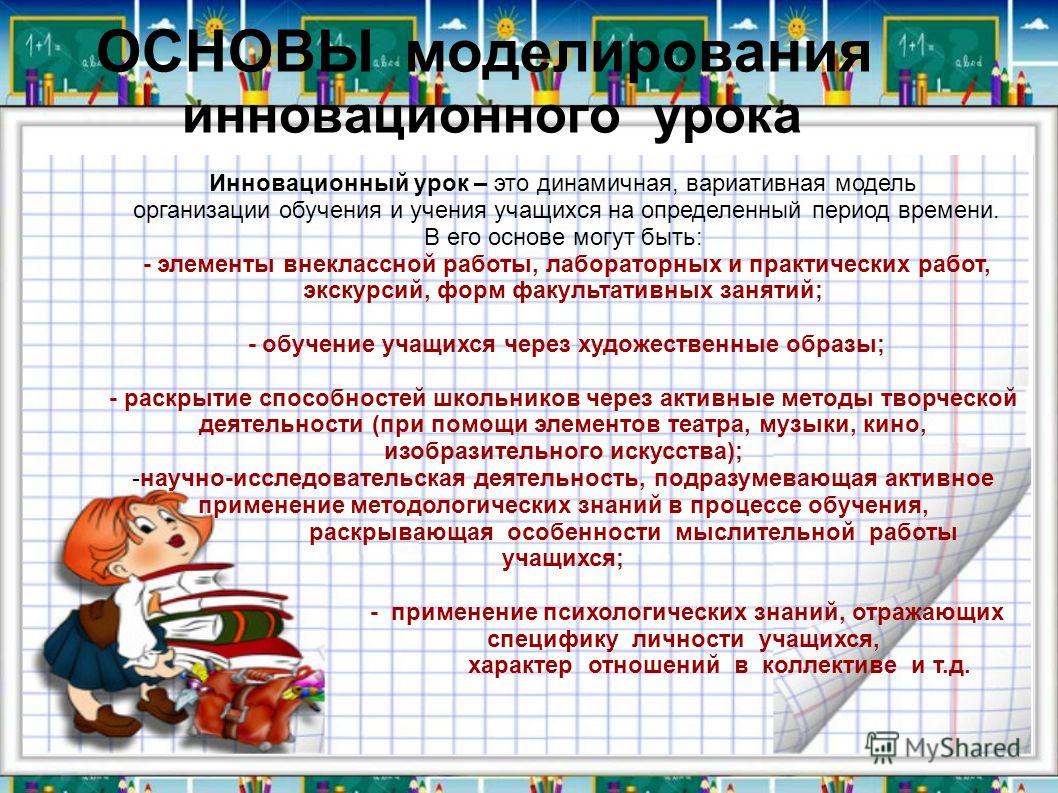 ОСНОВЫ моделирования инновационного урока

Инновационный урок – это динамичная, вариативная модель организации обучения и учения учащихся на определенный период времени. В его основе могут быть:

- элементы внеклассной работы, лабораторных и практических работ, экскурсий, форм факультативных занятий;

- обучение учащихся через художественные образы;

- раскрытие способностей школьников через активные методы творческой деятельности (при помощи элементов театра, музыки, кино, изобразительного искусства);

-научно-исследовательская деятельность, подразумевающая активное применение методологических знаний в процессе обучения, раскрывающая особенности мыслительной работы учащихся;

- применение психологических знаний, отражающих специфику личности учащихся, характер отношений в коллективе и т.д.

MyShared